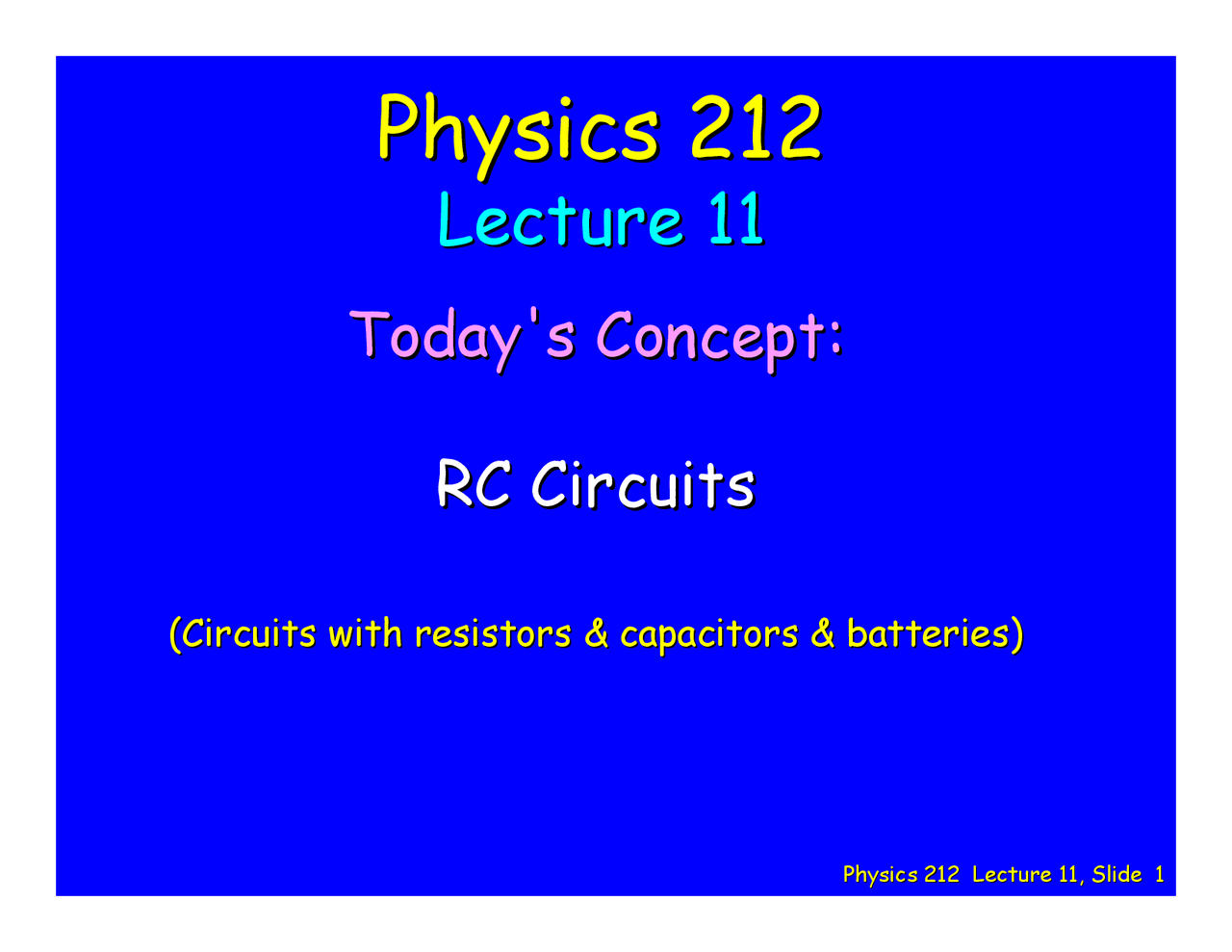 Physics 212
Lecture 11

Today's Concept:

RC Circuits

(Circuits with resistors & capacitors & batteries)

Physics 212 Lecture 11, Slide 1